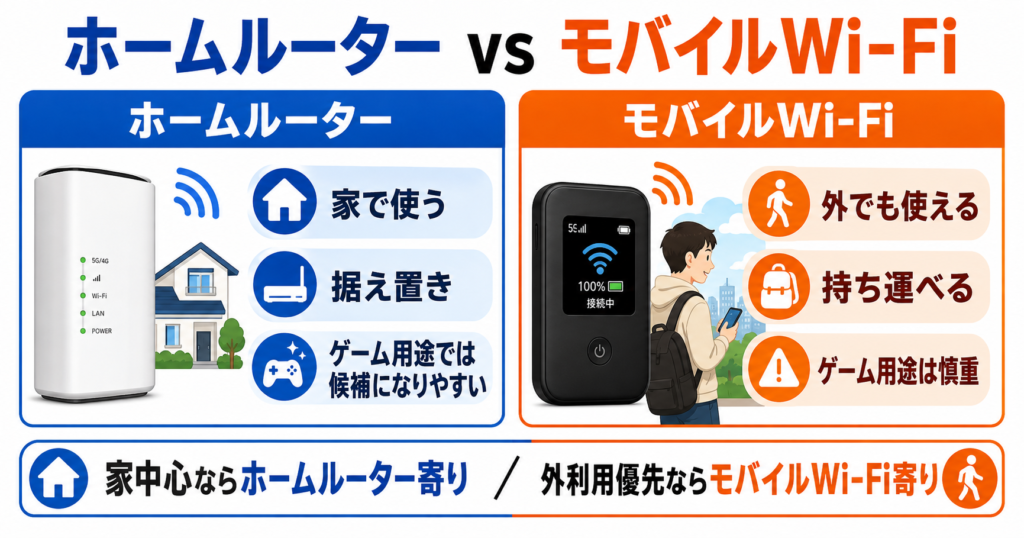 ホームルーター vs モバイルWi-Fi

ホームルーター

5G/4G
Wi-Fi
LAN
POWER

家で使う

据え置き

ゲーム用途では候補になりやすい

モバイルWi-Fi

5G
100%
接続中

外でも使える

持ち運べる

ゲーム用途は慎重

家中心ならホームルーター寄り / 外利用優先ならモバイルWi-Fi寄り